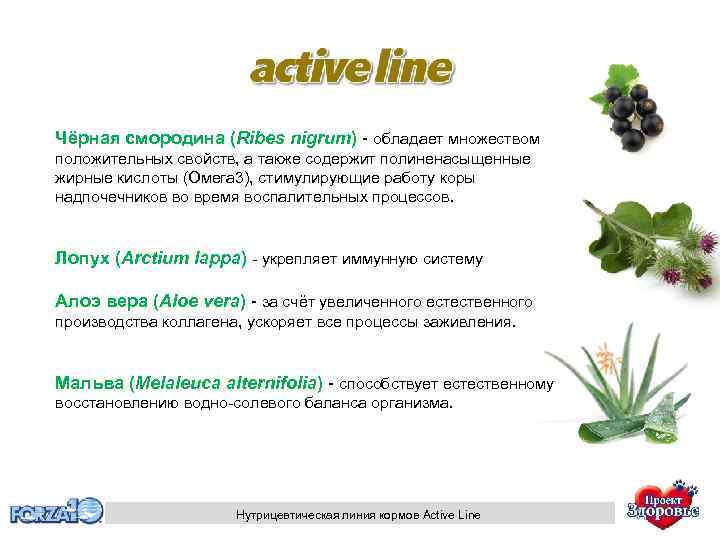 active line

Чёрная смородина (Ribes nigrum) - обладает множеством положительных свойств, а также содержит полиненасыщенные жирные кислоты (Омега3), стимулирующие работу коры надпочечников во время воспалительных процессов.

Лопух (Arctium lappa) - укрепляет иммунную систему

Алоэ вера (Aloe vera) - за счёт увеличенного естественного производства коллагена, ускоряет все процессы заживления.

Мальва (Melaleuca alternifolia) - способствует естественному восстановлению водно-солевого баланса организма.

FORZA10

Нутрицевтическая линия кормов Active Line

Проект Здоровье